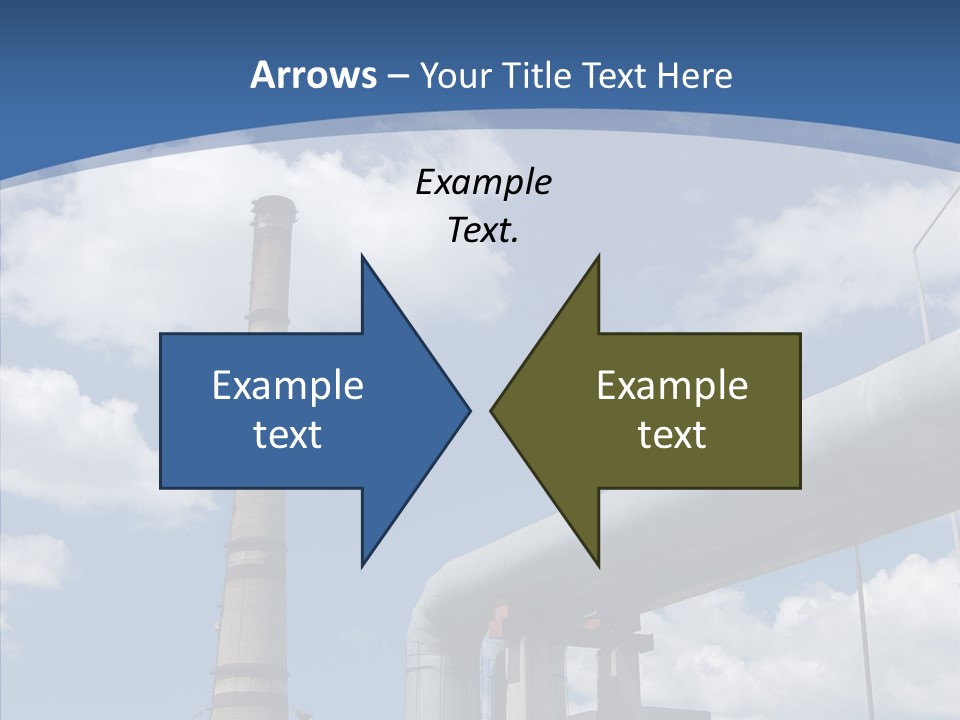 Arrows – Your Title Text Here

Example Text.

Example text

Example text